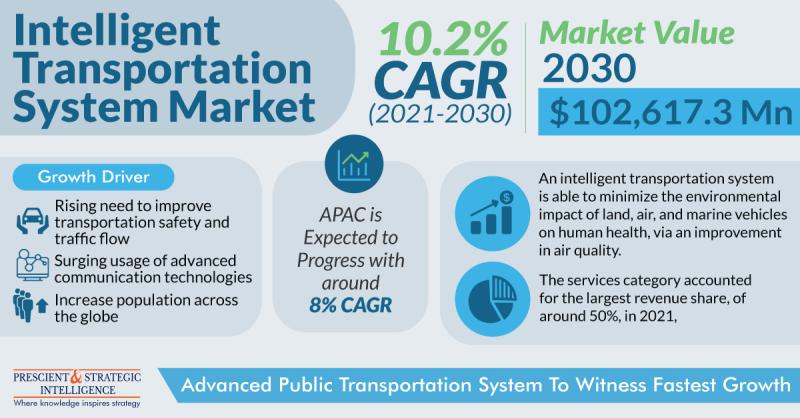 Intelligent Transportation System Market

10.2% CAGR (2021-2030)

Market Value 2030

$102,617.3 Mn

Growth Driver

Rising need to improve transportation safety and traffic flow

Surging usage of advanced communication technologies

Increase population across the globe

APAC is Expected to Progress with around 8% CAGR

An intelligent transportation system is able to minimize the environmental impact of land, air, and marine vehicles on human health, via an improvement in air quality.

The services category accounted for the largest revenue share, of around 50%, in 2021,

PRESCIENT & STRATEGIC INTELLIGENCE
Where knowledge inspires strategy

Advanced Public Transportation System To Witness Fastest Growth